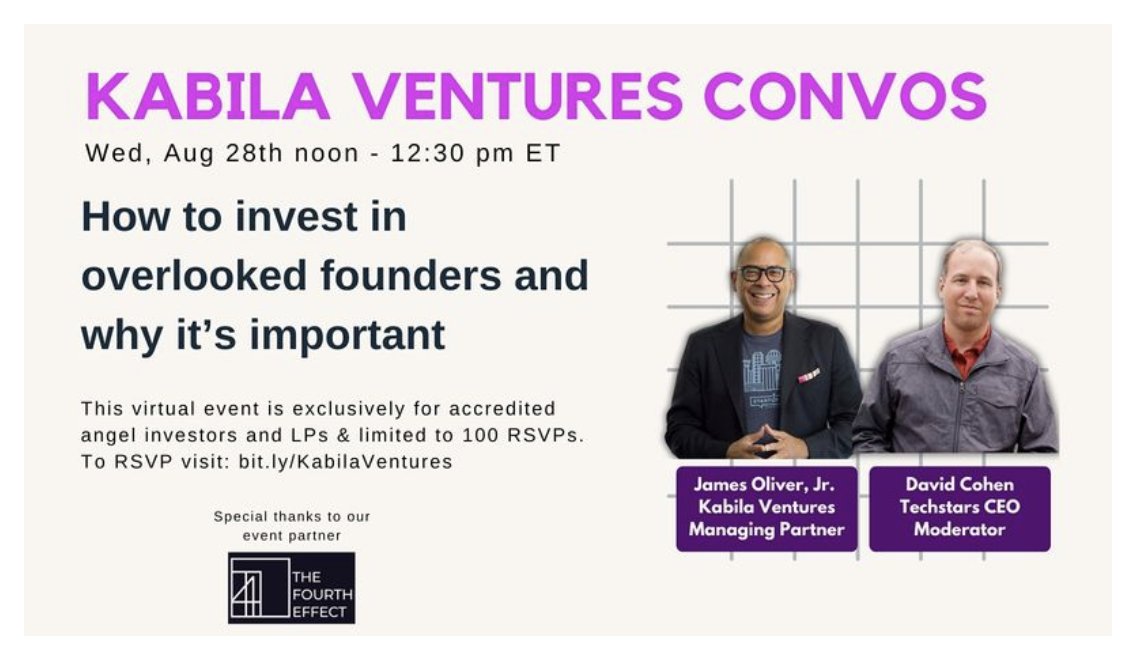 KABILA VENTURES CONVOS

Wed, Aug 28th noon - 12:30 pm ET

How to invest in overlooked founders and why it's important

This virtual event is exclusively for accredited angel investors and LPs & limited to 100 RSVPs. To RSVP visit: bit.ly/KabilaVentures

Special thanks to our event partner

THE FOURTH EFFECT

James Oliver, Jr.
Kabila Ventures
Managing Partner

David Cohen
Techstars CEO
Moderator